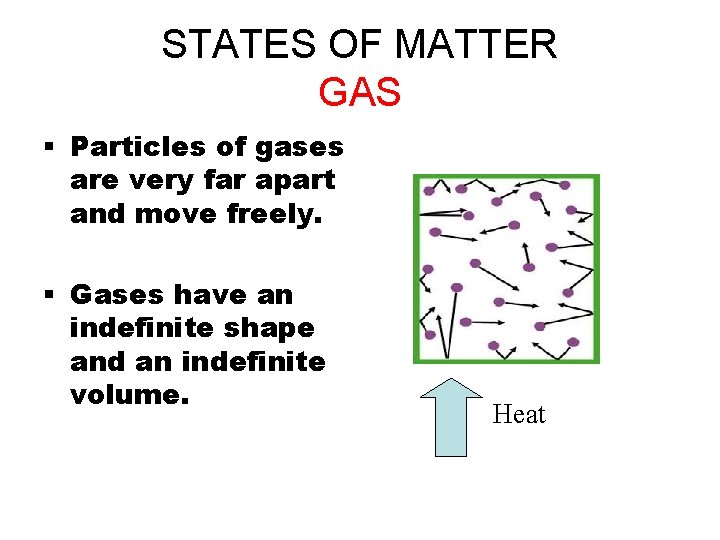 STATES OF MATTER
GAS

▪ Particles of gases are very far apart and move freely.

▪ Gases have an indefinite shape and an indefinite volume.

Heat